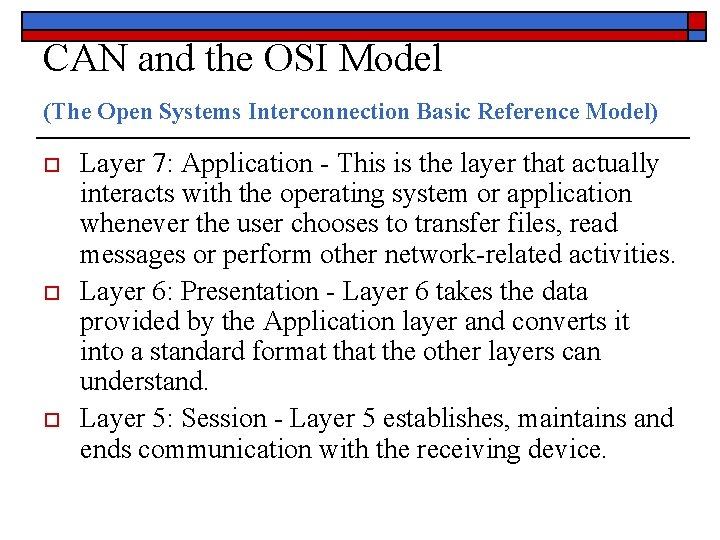 CAN and the OSI Model

(The Open Systems Interconnection Basic Reference Model)

Layer 7: Application - This is the layer that actually interacts with the operating system or application whenever the user chooses to transfer files, read messages or perform other network-related activities.

Layer 6: Presentation - Layer 6 takes the data provided by the Application layer and converts it into a standard format that the other layers can understand.

Layer 5: Session - Layer 5 establishes, maintains and ends communication with the receiving device.